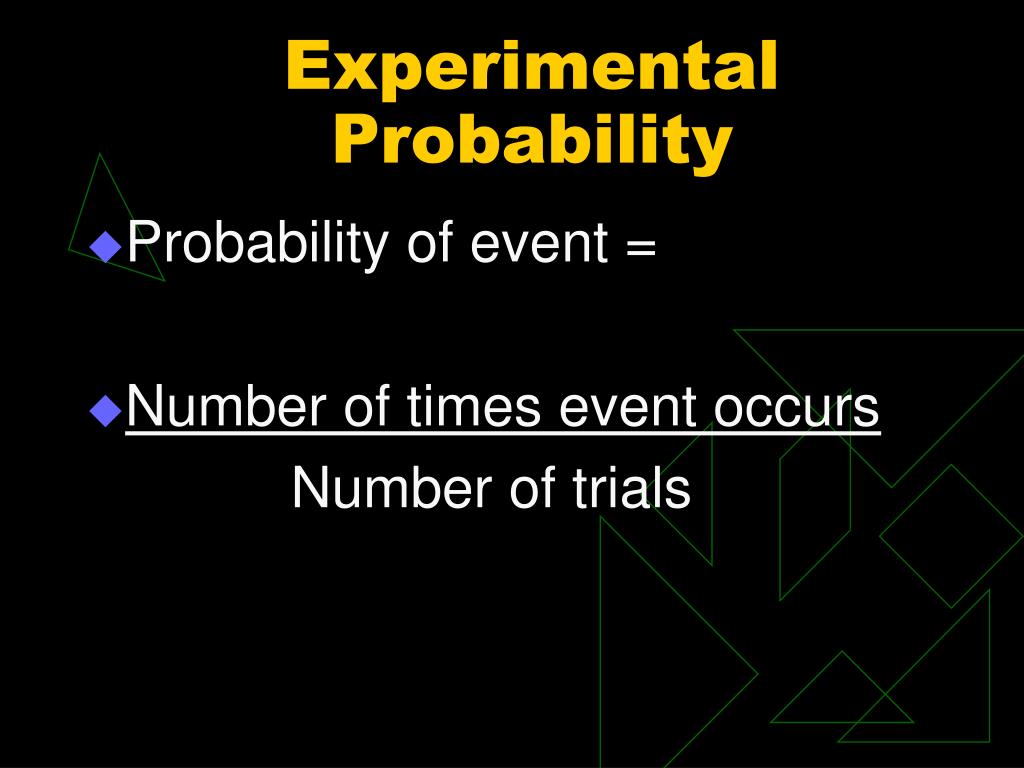 Experimental Probability

Probability of event =

Number of times event occurs
Number of trials